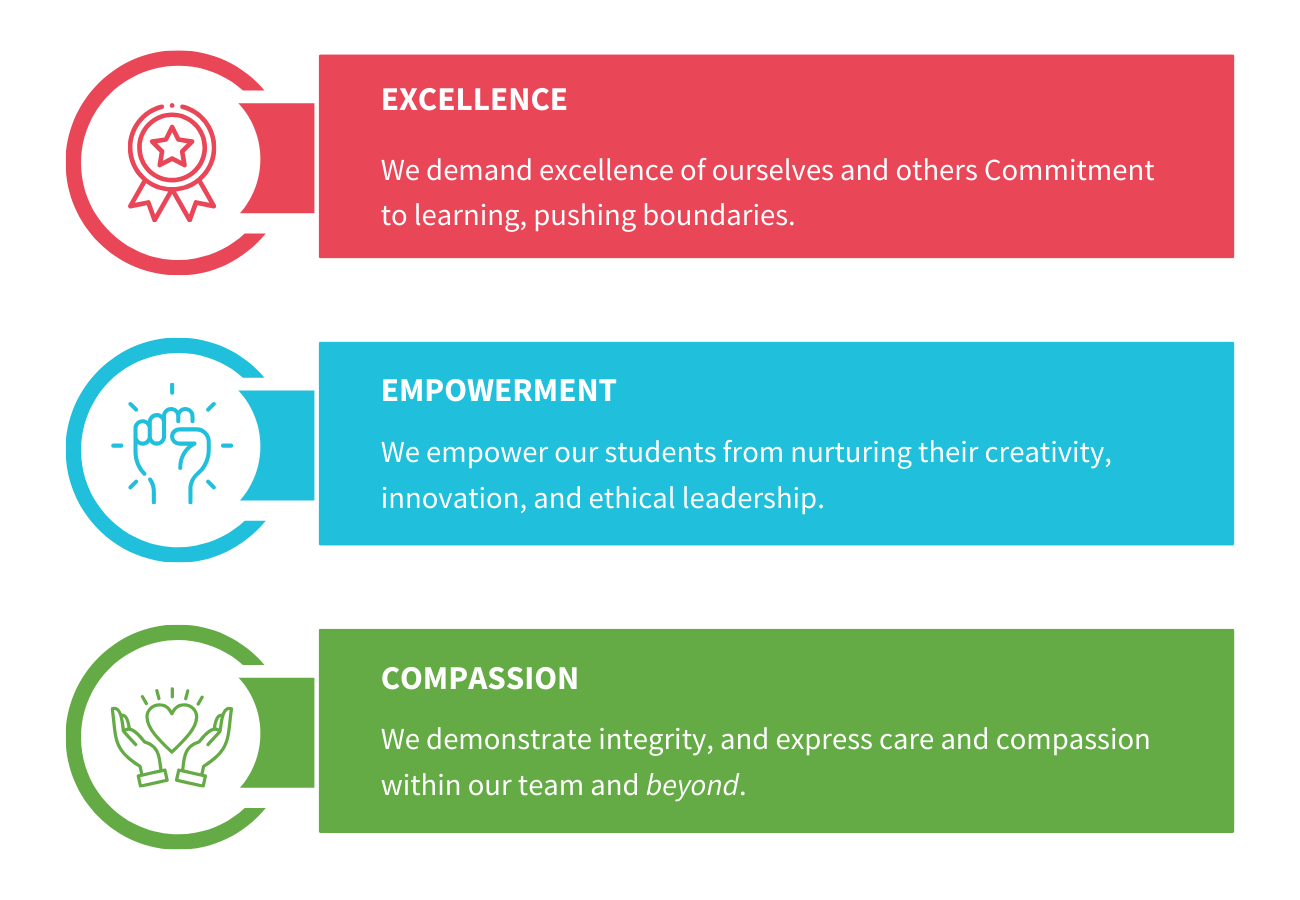 EXCELLENCE

We demand excellence of ourselves and others Commitment to learning, pushing boundaries.

EMPOWERMENT

We empower our students from nurturing their creativity, innovation, and ethical leadership.

COMPASSION

We demonstrate integrity, and express care and compassion within our team and beyond.